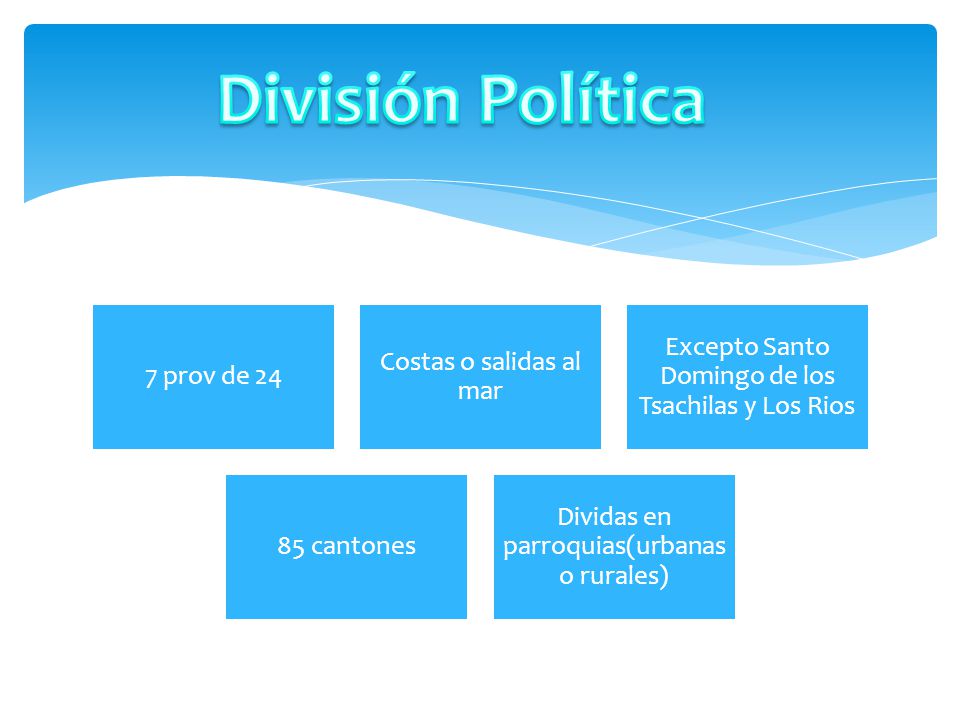 División Política

7 prov de 24

Costas o salidas al mar

Excepto Santo Domingo de los Tsachilas y Los Rios

85 cantones

Dividas en parroquias(urbanas o rurales)